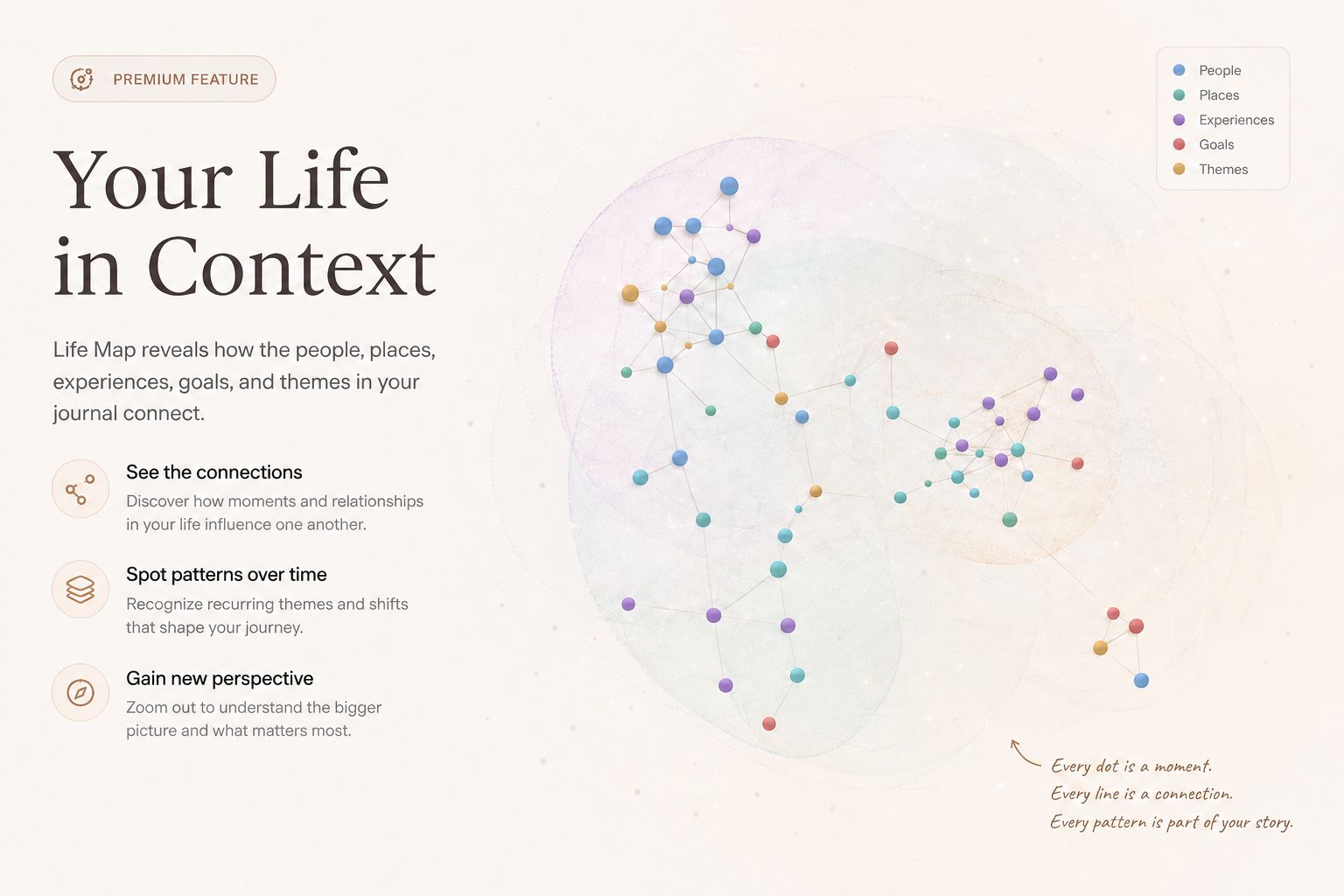 PREMIUM FEATURE

Your Life in Context

Life Map reveals how the people, places, experiences, goals, and themes in your journal connect.

See the connections
Discover how moments and relationships in your life influence one another.

Spot patterns over time
Recognize recurring themes and shifts that shape your journey.

Gain new perspective
Zoom out to understand the bigger picture and what matters most.

People
Places
Experiences
Goals
Themes

Every dot is a moment.
Every line is a connection.
Every pattern is part of your story.